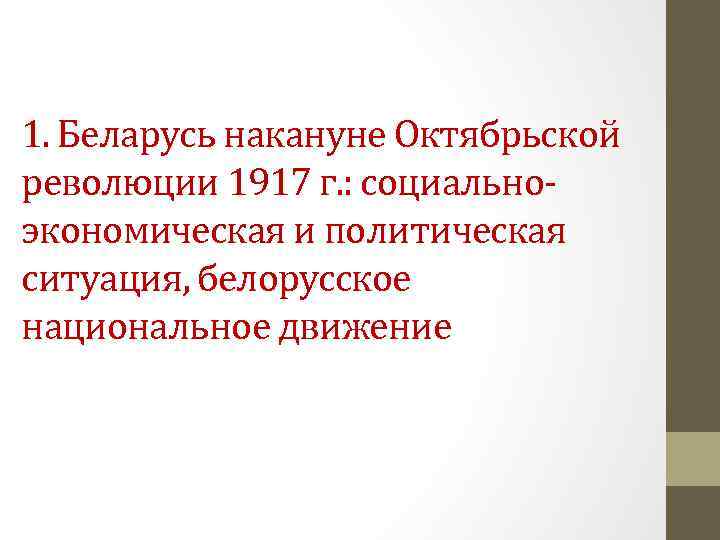 1. Беларусь накануне Октябрьской революции 1917 г.: социально-экономическая и политическая ситуация, белорусское национальное движение